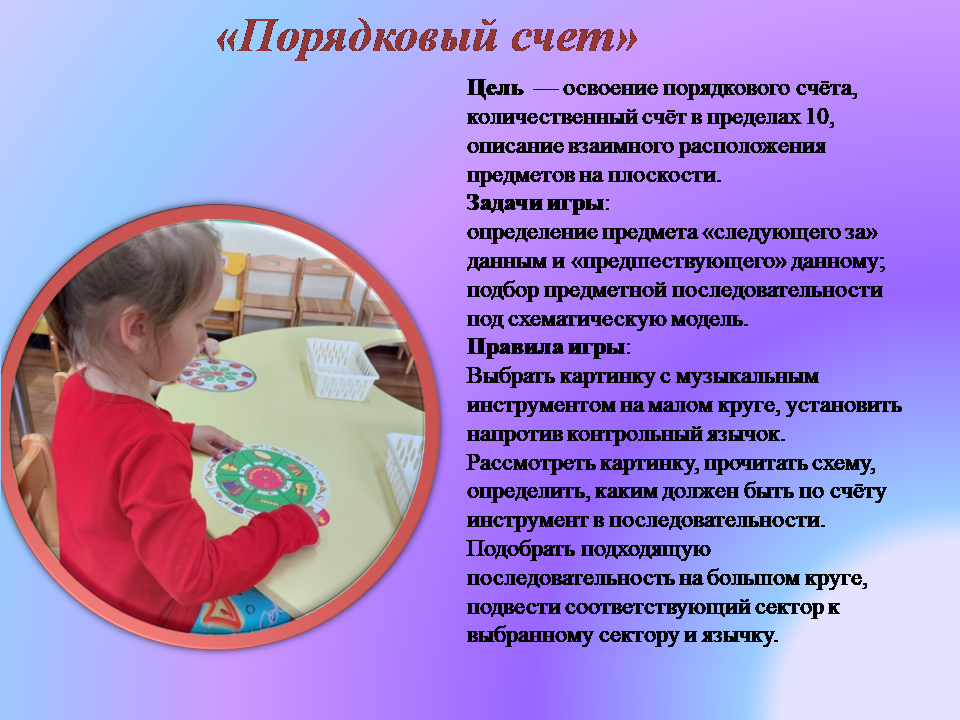 «Порядковый счет»

Цель — освоение порядкового счёта, количественный счёт в пределах 10, описание взаимного расположения предметов на плоскости.
Задачи игры:
определение предмета «следующего за» данным и «предшествующего» данному; подбор предметной последовательности под схематическую модель.
Правила игры:
Выбрать картинку с музыкальным инструментом на малом круге, установить напротив контрольный язычок.
Рассмотреть картинку, прочитать схему, определить, каким должен быть по счёту инструмент в последовательности.
Подобрать подходящую последовательность на большом круге, подвести соответствующий сектор к выбранному сектору и язычку.